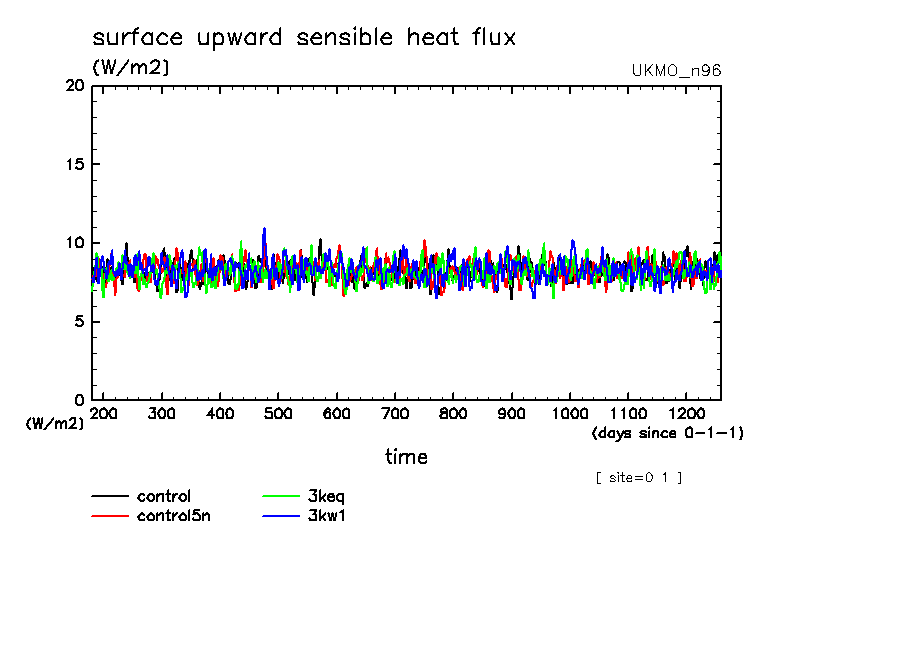 surface upward sensible heat flux
(W/m2)
UKMO_n96

20
15
10
5
0
(W/m2)
200 300 400 500 600 700 800 900 1000 1100 1200
(days since 0-1-1)
time
[ site=0 1 ]

control
control5n
3keq
3kw1